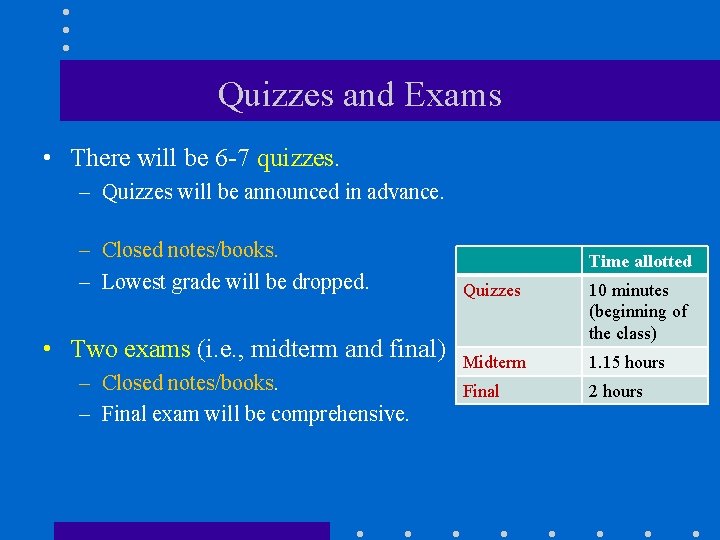 Quizzes and Exams

• There will be 6-7 quizzes.
– Quizzes will be announced in advance.

– Closed notes/books.
– Lowest grade will be dropped.

• Two exams (i.e., midterm and final)
– Closed notes/books.
– Final exam will be comprehensive.

| | Time allotted |
|---|---|
| Quizzes | 10 minutes (beginning of the class) |
| Midterm | 1.15 hours |
| Final | 2 hours |